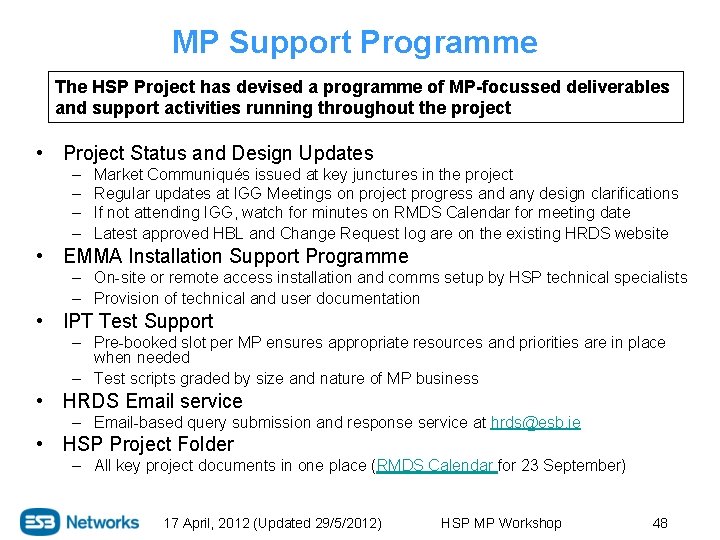 MP Support Programme

The HSP Project has devised a programme of MP-focussed deliverables and support activities running throughout the project

• Project Status and Design Updates
– Market Communiqués issued at key junctures in the project
– Regular updates at IGG Meetings on project progress and any design clarifications
– If not attending IGG, watch for minutes on RMDS Calendar for meeting date
– Latest approved HBL and Change Request log are on the existing HRDS website
• EMMA Installation Support Programme
– On-site or remote access installation and comms setup by HSP technical specialists
– Provision of technical and user documentation
• IPT Test Support
– Pre-booked slot per MP ensures appropriate resources and priorities are in place when needed
– Test scripts graded by size and nature of MP business
• HRDS Email service
– Email-based query submission and response service at hrds@esb.ie
• HSP Project Folder
– All key project documents in one place (RMDS Calendar for 23 September)

ESB Networks 17 April, 2012 (Updated 29/5/2012) HSP MP Workshop 48